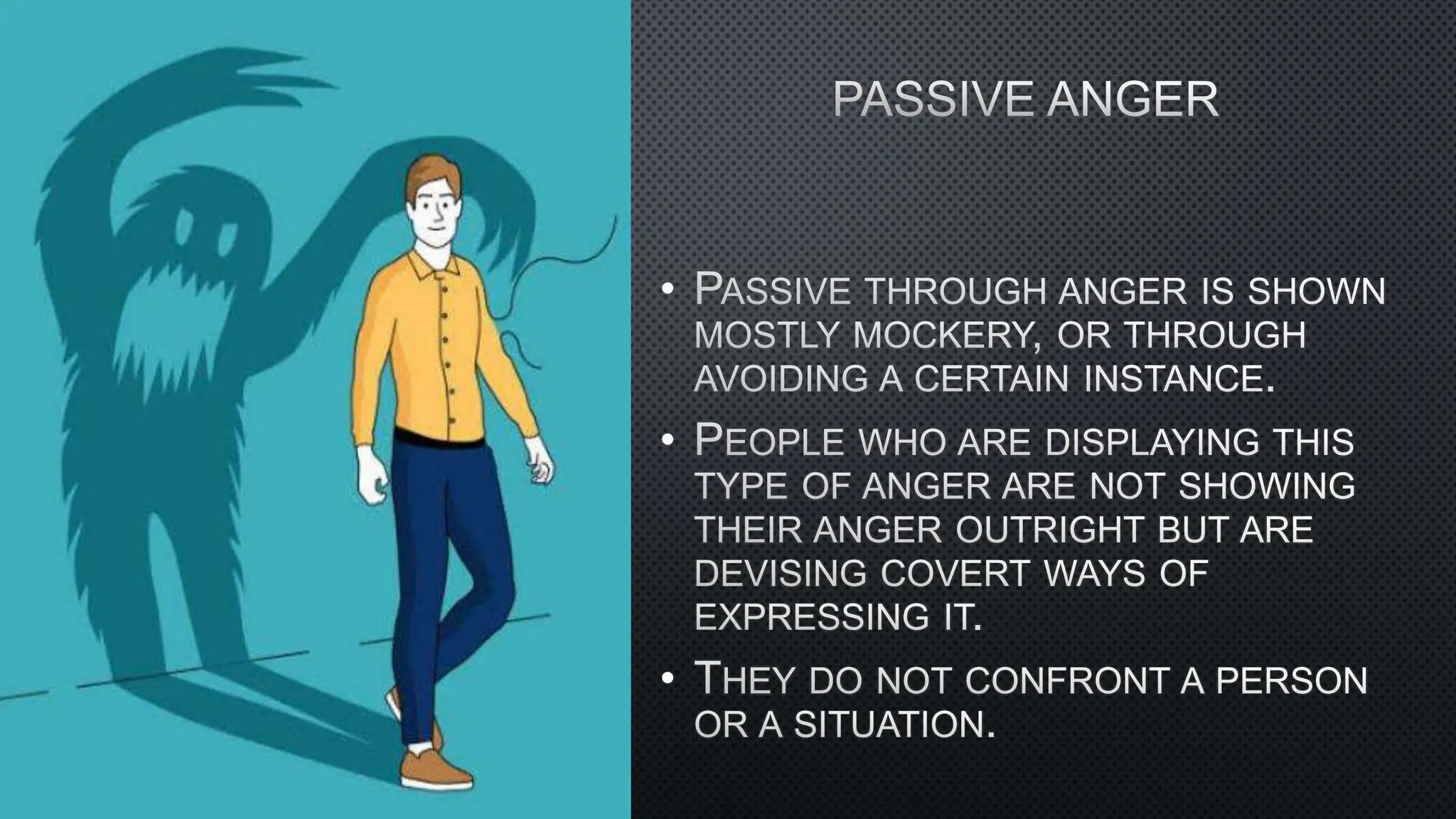 PASSIVE ANGER

• PASSIVE THROUGH ANGER IS SHOWN MOSTLY MOCKERY, OR THROUGH AVOIDING A CERTAIN INSTANCE.

• PEOPLE WHO ARE DISPLAYING THIS TYPE OF ANGER ARE NOT SHOWING THEIR ANGER OUTRIGHT BUT ARE DEVISING COVERT WAYS OF EXPRESSING IT.

• THEY DO NOT CONFRONT A PERSON OR A SITUATION.